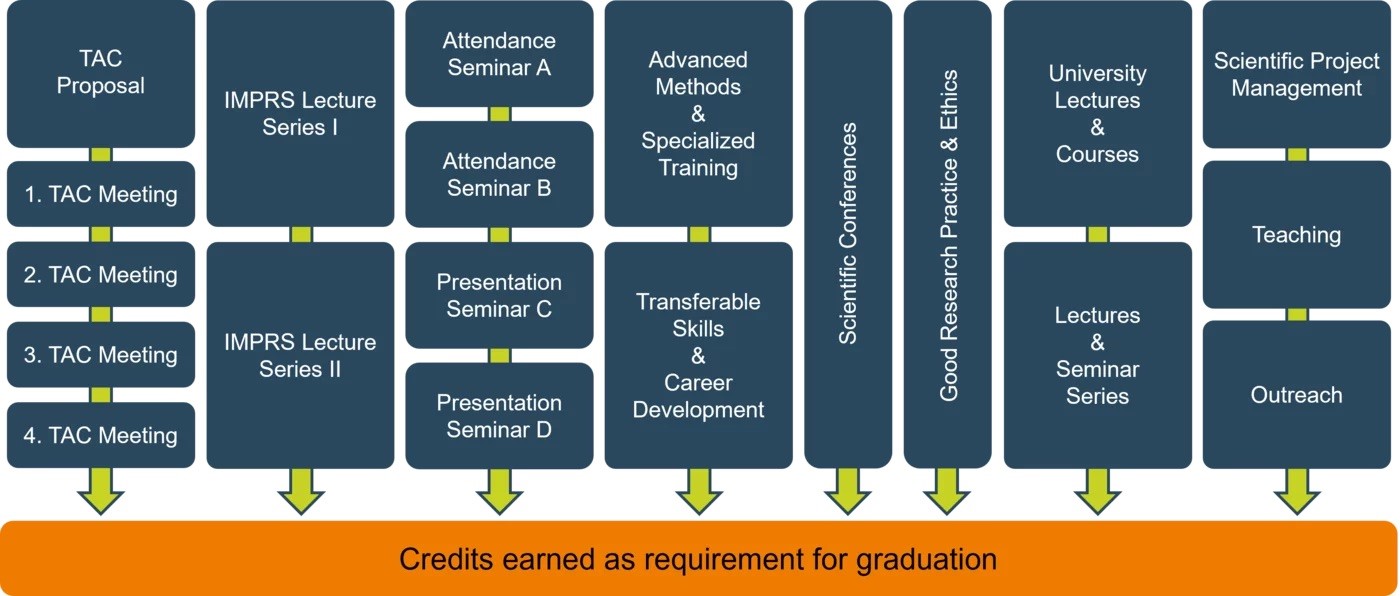 TAC Proposal

1. TAC Meeting

2. TAC Meeting

3. TAC Meeting

4. TAC Meeting

IMPRS Lecture Series I

IMPRS Lecture Series II

Attendance Seminar A

Attendance Seminar B

Presentation Seminar C

Presentation Seminar D

Advanced Methods & Specialized Training

Transferable Skills & Career Development

Scientific Conferences

Good Research Practice & Ethics

University Lectures & Courses

Lectures & Seminar Series

Scientific Project Management

Teaching

Outreach

Credits earned as requirement for graduation